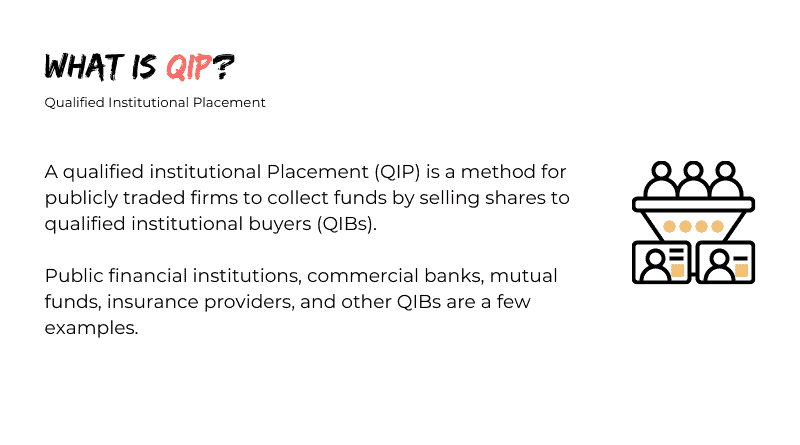 WHAT IS QIP?

Qualified Institutional Placement

A qualified institutional Placement (QIP) is a method for publicly traded firms to collect funds by selling shares to qualified institutional buyers (QIBs).

Public financial institutions, commercial banks, mutual funds, insurance providers, and other QIBs are a few examples.